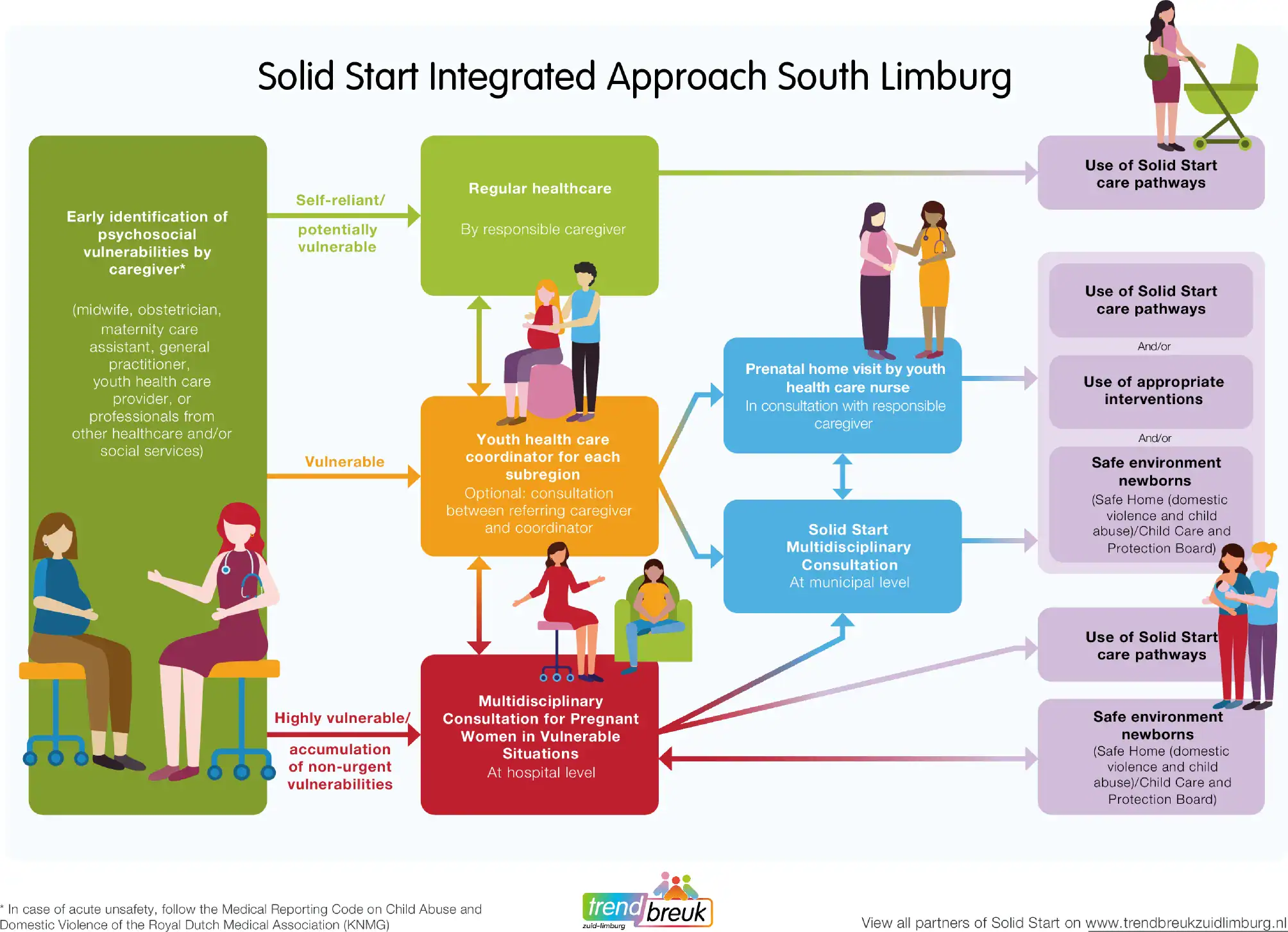 Solid Start Integrated Approach South Limburg

Early identification of psychosocial vulnerabilities by caregiver*

(midwife, obstetrician, maternity care assistant, general practitioner, youth health care provider, or professionals from other healthcare and/or social services)

Self-reliant/ potentially vulnerable

Vulnerable

Highly vulnerable/ accumulation of non-urgent vulnerabilities

Regular healthcare

By responsible caregiver

Youth health care coordinator for each subregion
Optional: consultation between referring caregiver and coordinator

Multidisciplinary Consultation for Pregnant Women in Vulnerable Situations
At hospital level

Prenatal home visit by youth health care nurse
In consultation with responsible caregiver

Solid Start Multidisciplinary Consultation
At municipal level

Use of Solid Start care pathways

Use of Solid Start care pathways

And/or

Use of appropriate interventions

And/or

Safe environment newborns
(Safe Home (domestic violence and child abuse)/Child Care and Protection Board)

Use of Solid Start care pathways

Safe environment newborns
(Safe Home (domestic violence and child abuse)/Child Care and Protection Board)

* In case of acute unsafety, follow the Medical Reporting Code on Child Abuse and Domestic Violence of the Royal Dutch Medical Association (KNMG)

trend breuk zuid-limburg

View all partners of Solid Start on www.trendbreukzuidlimburg.nl